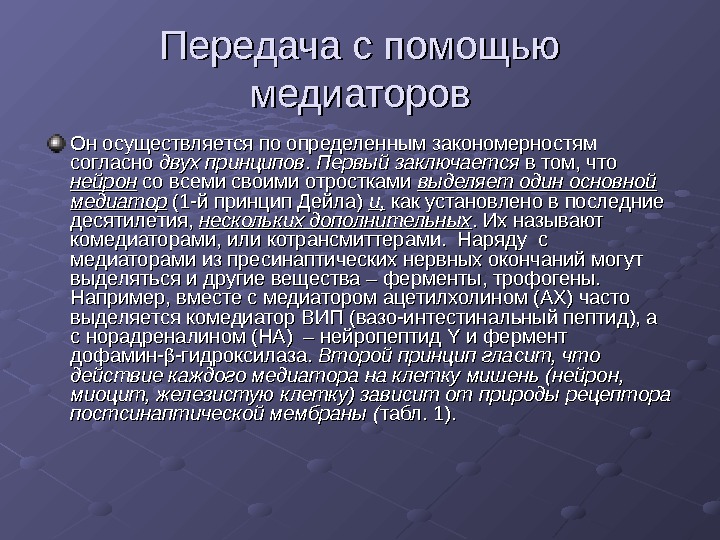 Передача с помощью медиаторов

Он осуществляется по определенным закономерностям согласно двух принципов. Первый заключается в том, что нейрон со всеми своими отростками выделяет один основной медиатор (1-й принцип Дейла) и, как установлено в последние десятилетия, нескольких дополнительных. Их называют комедиаторами, или котрансмиттерами. Наряду с медиаторами из пресинаптических нервных окончаний могут выделяться и другие вещества – ферменты, трофогены. Например, вместе с медиатором ацетилхолином (АХ) часто выделяется комедиатор ВИП (вазо-интестинальный пептид), а с норадреналином (НА) – нейропептид Y и фермент дофамин-β-гидроксилаза. Второй принцип гласит, что действие каждого медиатора на клетку мишень (нейрон, миоцит, железистую клетку) зависит от природы рецептора постсинаптической мембраны (табл. 1).